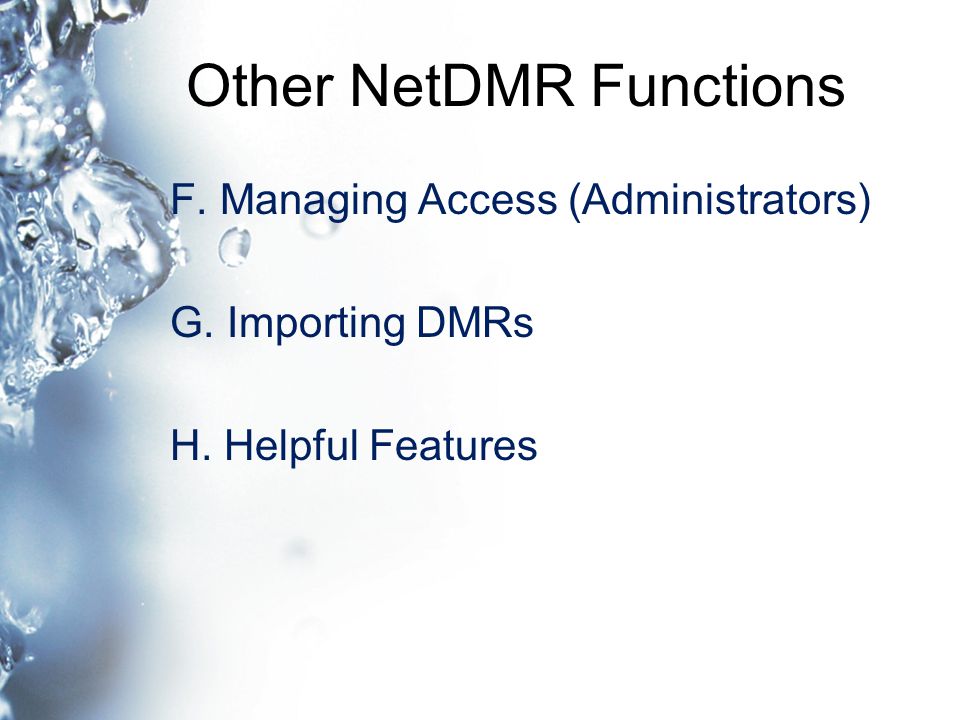 Other NetDMR Functions

F. Managing Access (Administrators)

G. Importing DMRs

H. Helpful Features